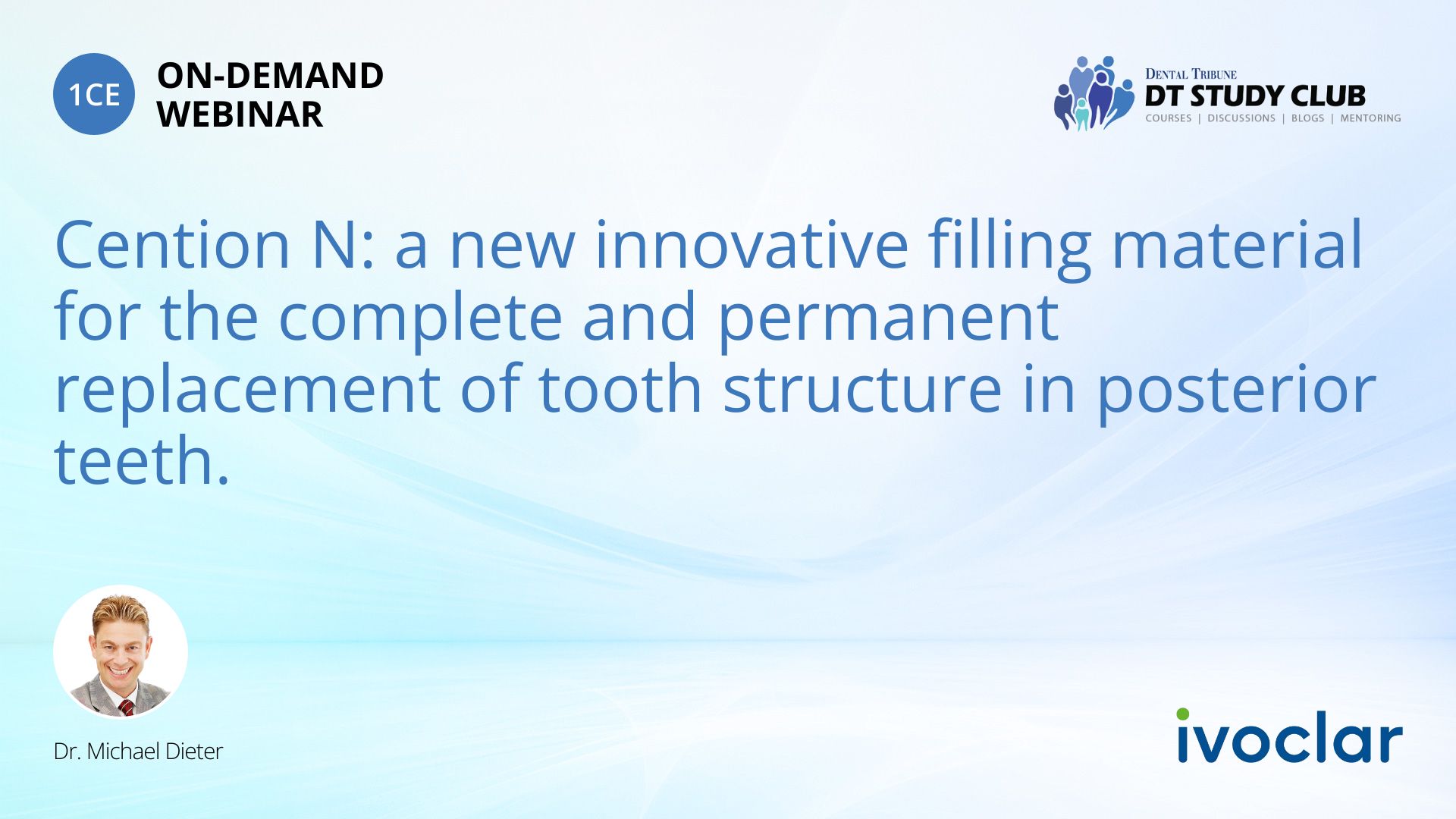 1CE

ON-DEMAND WEBINAR

DENTAL TRIBUNE
DT STUDY CLUB
COURSES | DISCUSSIONS | BLOGS | MENTORING

Cention N: a new innovative filling material for the complete and permanent replacement of tooth structure in posterior teeth.

Dr. Michael Dieter

ivoclar